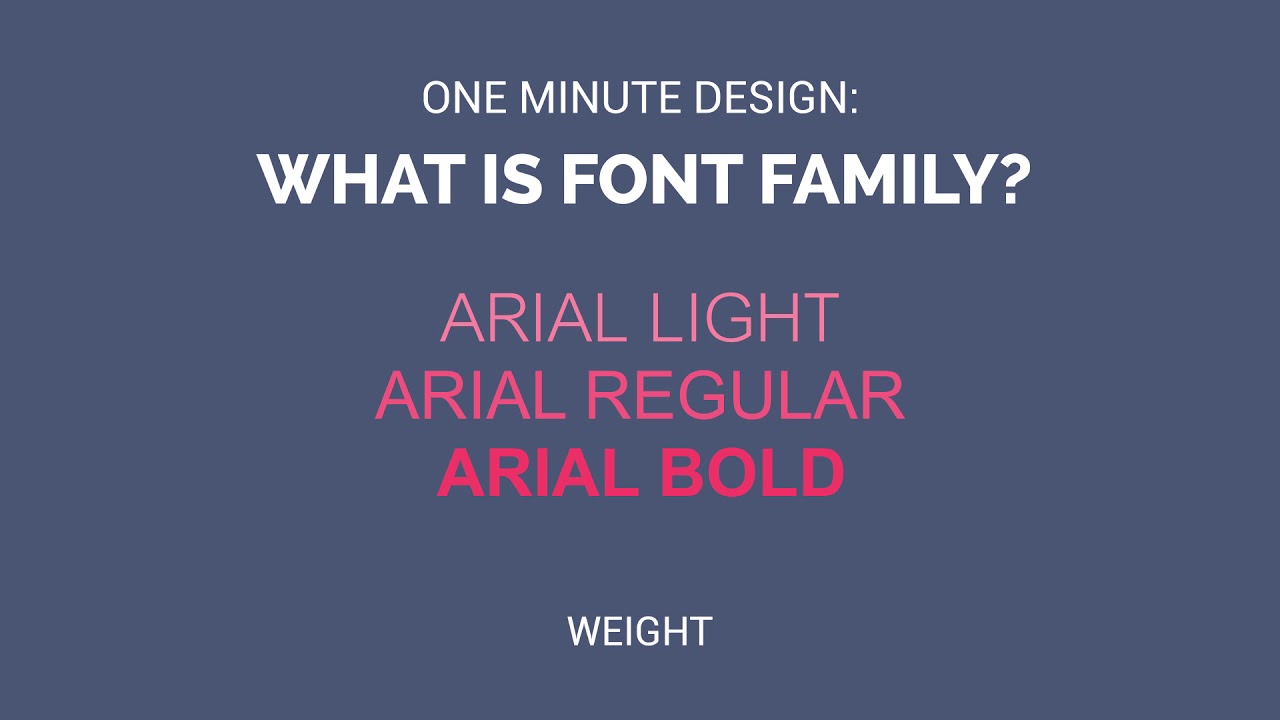 ONE MINUTE DESIGN:
WHAT IS FONT FAMILY?

ARIAL LIGHT
ARIAL REGULAR
ARIAL BOLD

WEIGHT